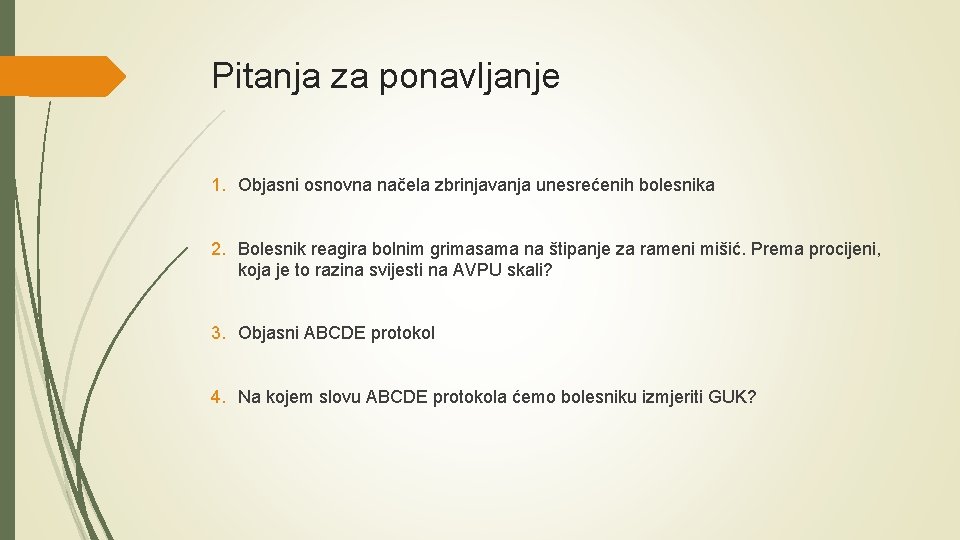 Pitanja za ponavljanje

1. Objasni osnovna načela zbrinjavanja unesrećenih bolesnika

2. Bolesnik reagira bolnim grimasama na štipanje za rameni mišić. Prema procijeni, koja je to razina svijesti na AVPU skali?

3. Objasni ABCDE protokol

4. Na kojem slovu ABCDE protokola ćemo bolesniku izmjeriti GUK?